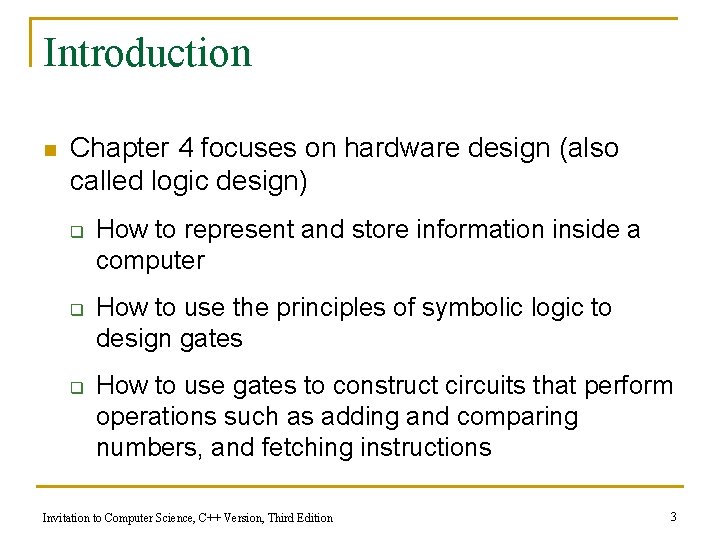 Introduction

Chapter 4 focuses on hardware design (also called logic design)

How to represent and store information inside a computer

How to use the principles of symbolic logic to design gates

How to use gates to construct circuits that perform operations such as adding and comparing numbers, and fetching instructions

Invitation to Computer Science, C++ Version, Third Edition

3